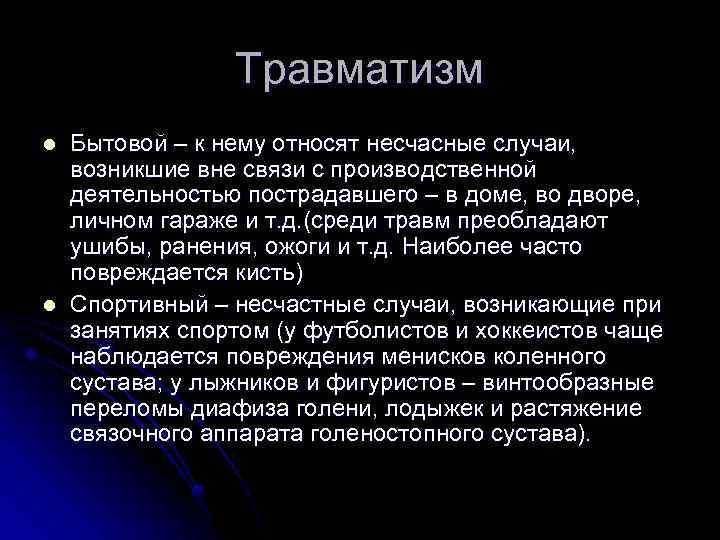 Травматизм

Бытовой – к нему относят несчасные случаи, возникшие вне связи с производственной деятельностью пострадавшего – в доме, во дворе, личном гараже и т.д.(среди травм преобладают ушибы, ранения, ожоги и т.д. Наиболее часто повреждается кисть)

Спортивный – несчастные случаи, возникающие при занятиях спортом (у футболистов и хоккеистов чаще наблюдается повреждения менисков коленного сустава; у лыжников и фигуристов – винтообразные переломы диафиза голени, лодыжек и растяжение связочного аппарата голеностопного сустава).